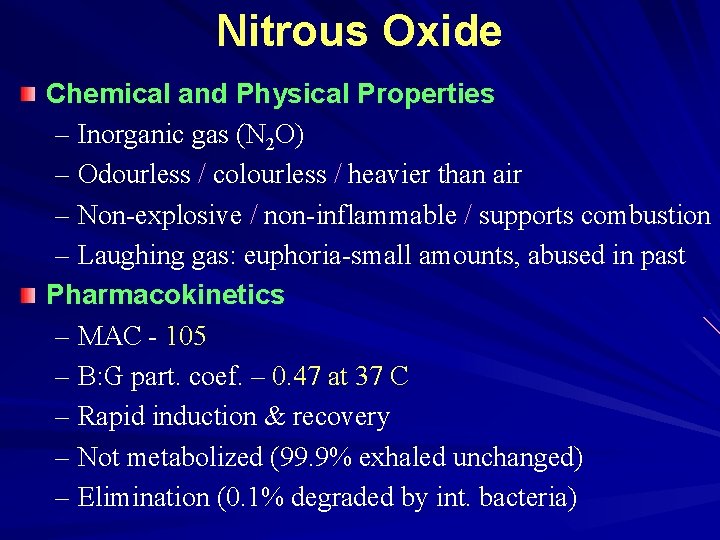 Nitrous Oxide

Chemical and Physical Properties

– Inorganic gas ($N_2O$)

– Odourless / colourless / heavier than air

– Non-explosive / non-inflammable / supports combustion

– Laughing gas: euphoria-small amounts, abused in past

Pharmacokinetics

– MAC - 105

– B:G part. coef. – 0.47 at 37 C

– Rapid induction & recovery

– Not metabolized (99.9% exhaled unchanged)

– Elimination (0.1% degraded by int. bacteria)